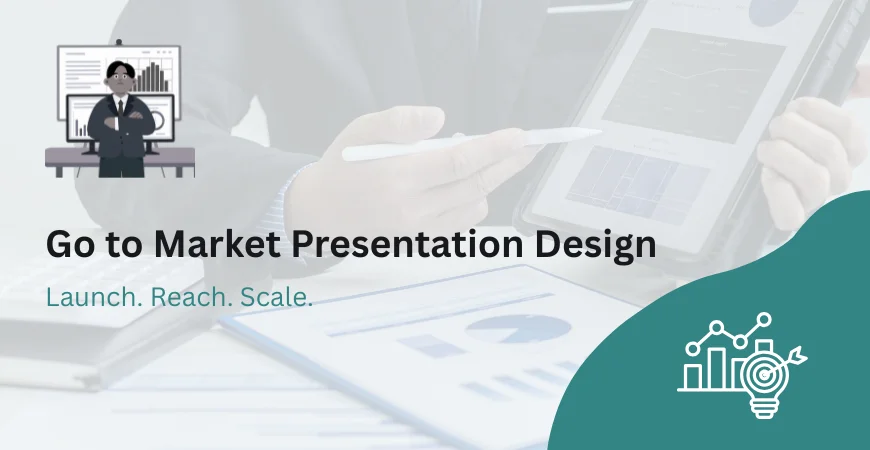 Go to Market Presentation Design

Launch. Reach. Scale.